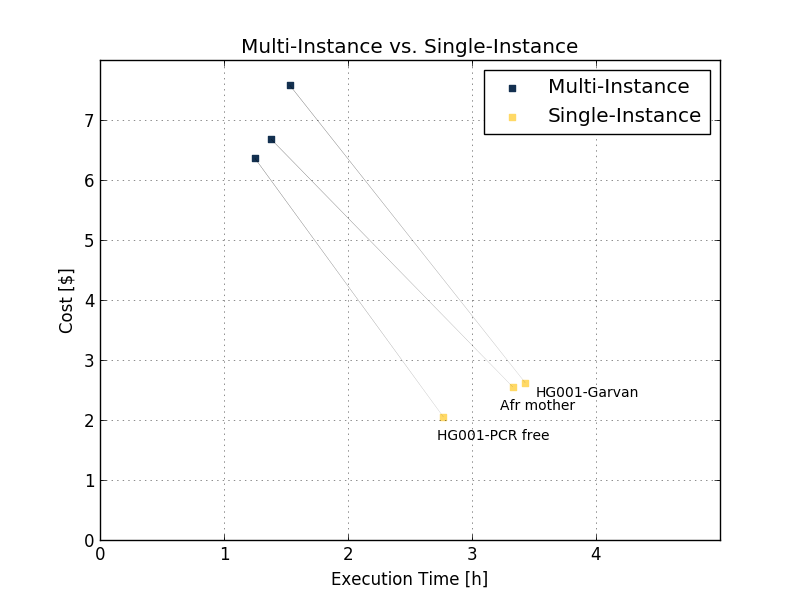 Multi-Instance vs. Single-Instance

Multi-Instance
Single-Instance

Cost [$]

7
6
5
4
3
2
1
0

HG001-Garvan
Afr mother
HG001-PCR free

0
1
2
3
4

Execution Time [h]